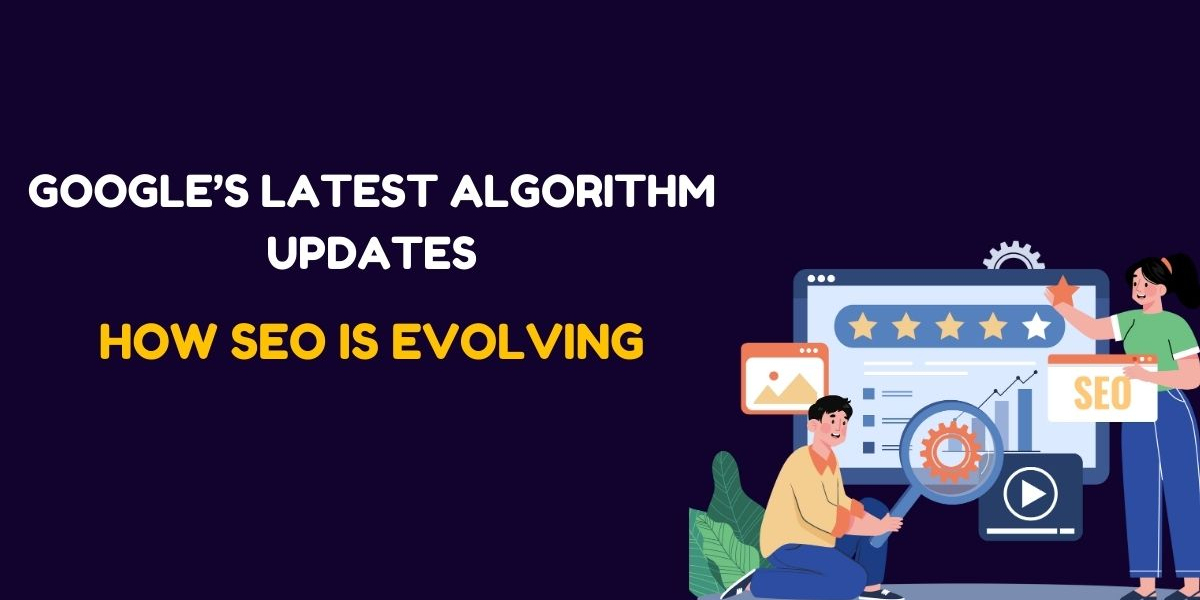 GOOGLE'S LATEST ALGORITHM UPDATES

HOW SEO IS EVOLVING

SEO